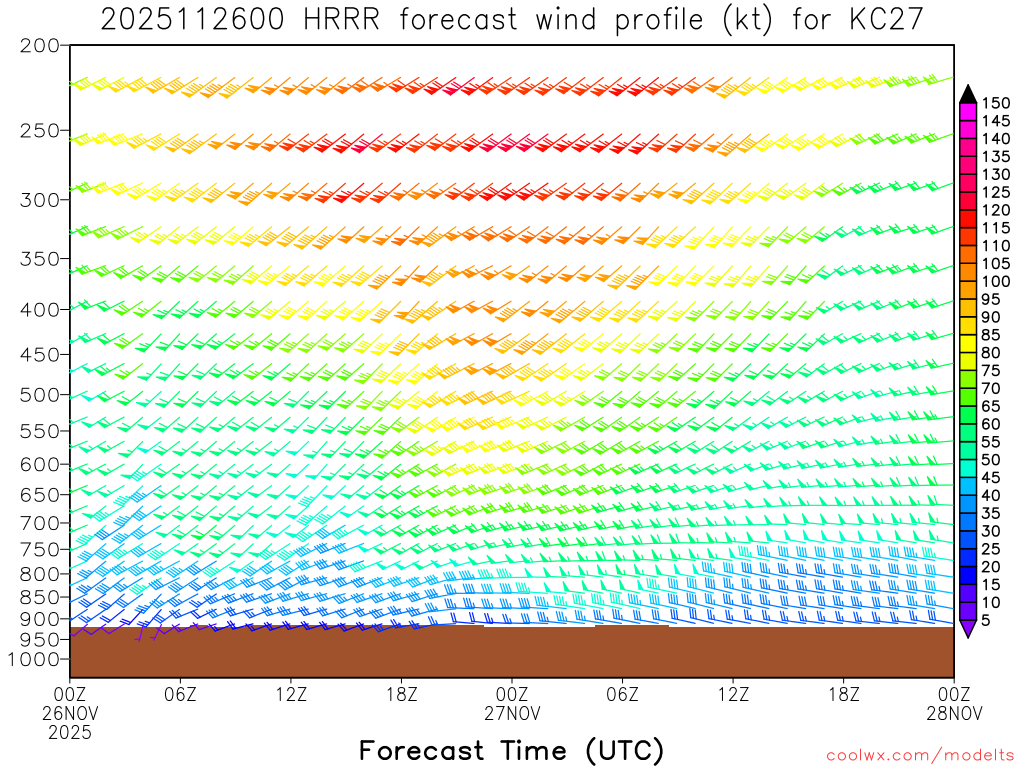 2025112600 HRRR forecast wind profile (kt) for KC27

200
250
300
350
400
450
500
550
600
650
700
750
800
850
900
950
1000

150
145
140
135
130
125
120
115
110
105
100
95
90
85
80
75
70
65
60
55
50
45
40
35
30
25
20
15
10
5

00Z 26NOV 2025
06Z
12Z
18Z
00Z 27NOV
06Z
12Z
18Z
00Z 28NOV

Forecast Time (UTC)

coolwx.com/modelts